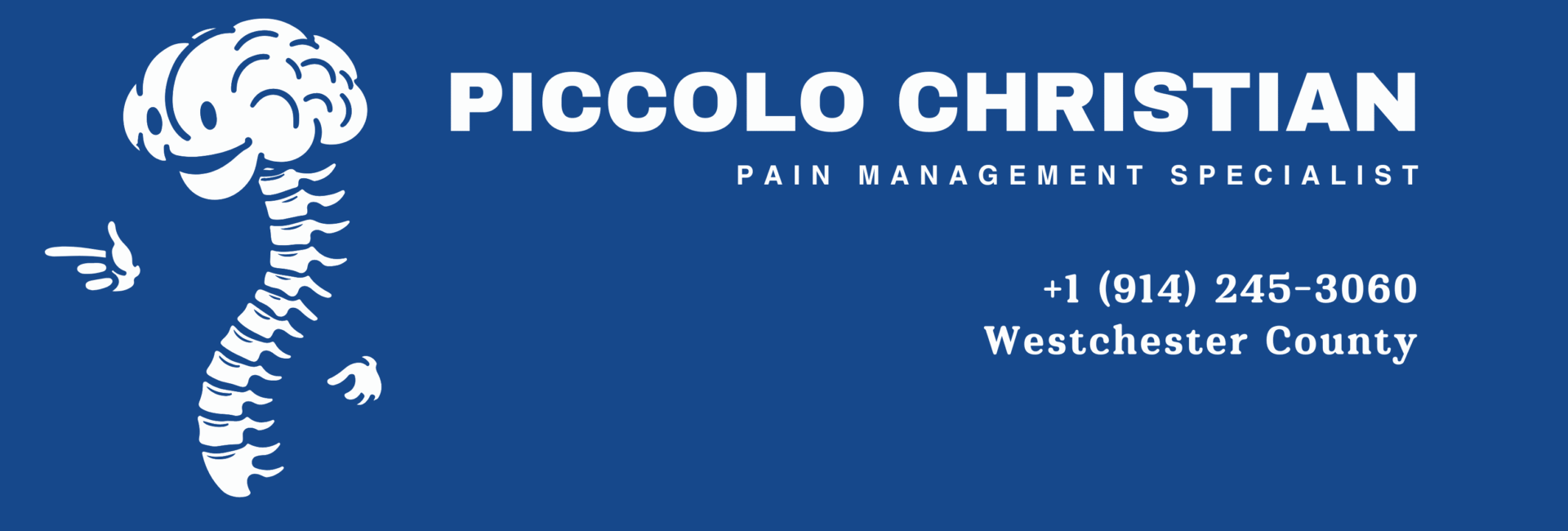 PICCOLO CHRISTIAN

PAIN MANAGEMENT SPECIALIST

+1 (914) 245-3060
Westchester County